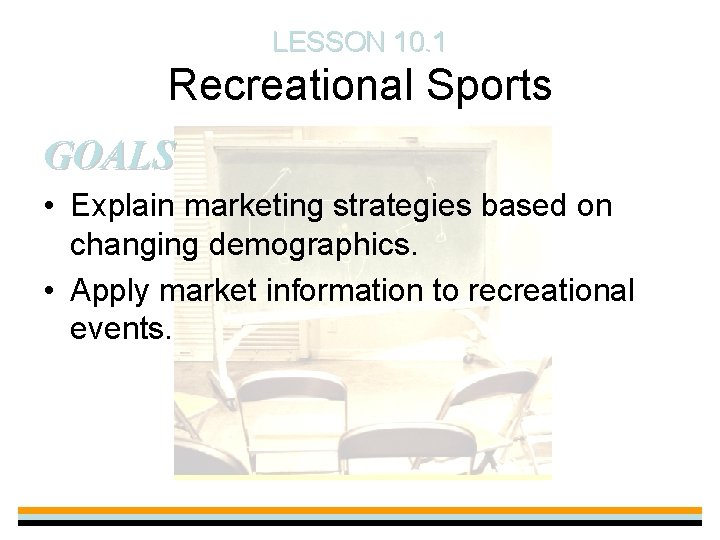 LESSON 10.1
Recreational Sports

GOALS

• Explain marketing strategies based on changing demographics.
• Apply market information to recreational events.